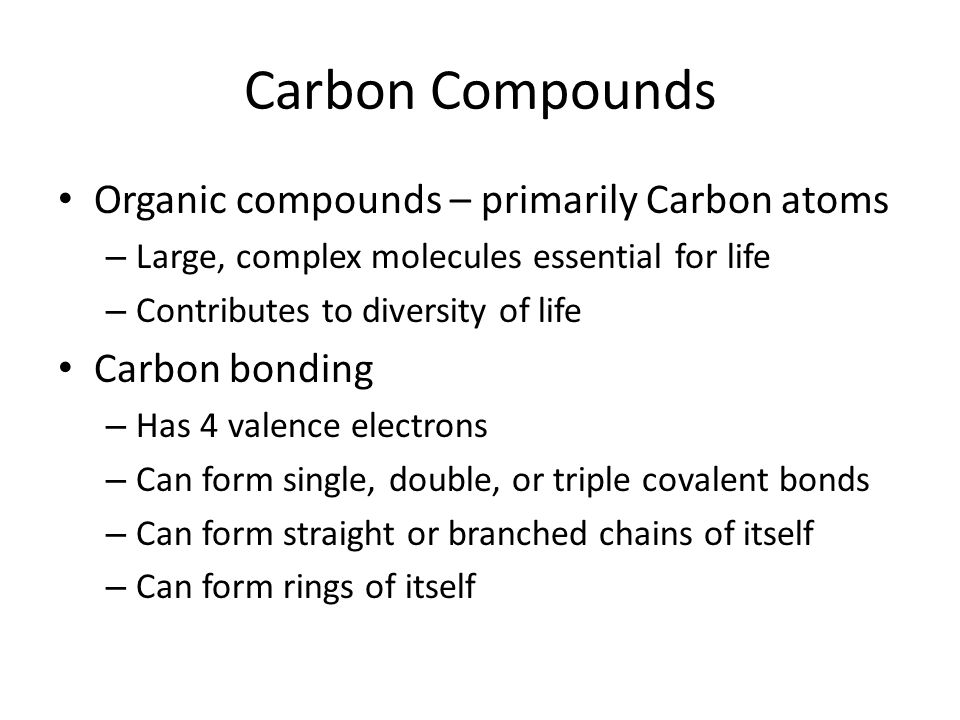 Carbon Compounds

• Organic compounds – primarily Carbon atoms
– Large, complex molecules essential for life
– Contributes to diversity of life

• Carbon bonding
– Has 4 valence electrons
– Can form single, double, or triple covalent bonds
– Can form straight or branched chains of itself
– Can form rings of itself